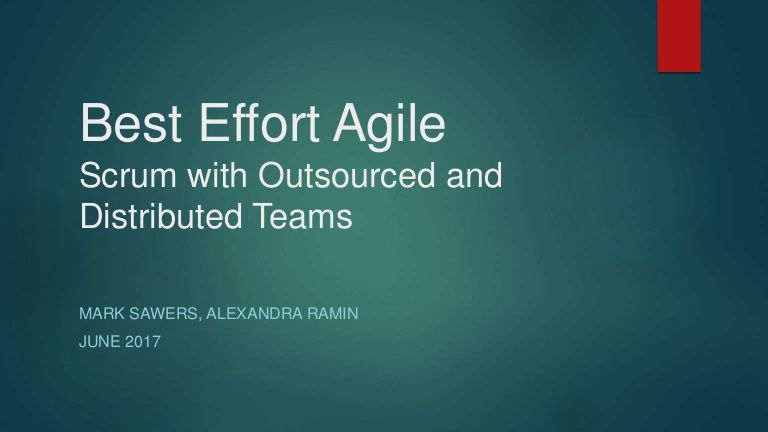 Best Effort Agile
Scrum with Outsourced and Distributed Teams

MARK SAWERS, ALEXANDRA RAMIN
JUNE 2017